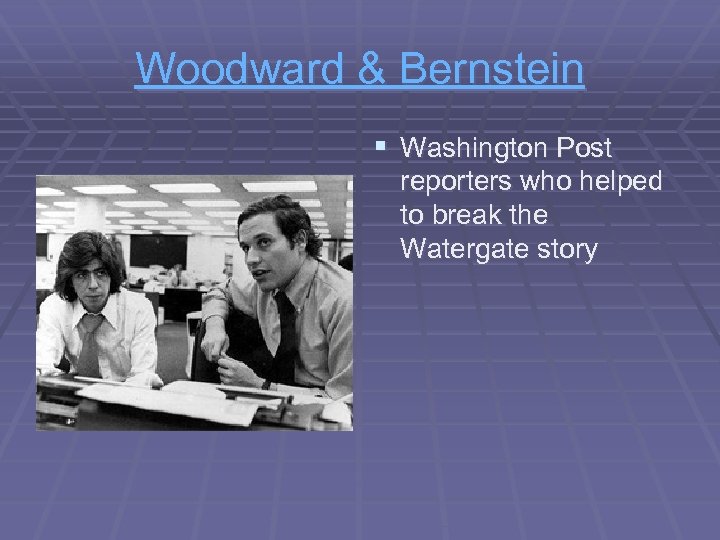 Woodward & Bernstein

Washington Post reporters who helped to break the Watergate story